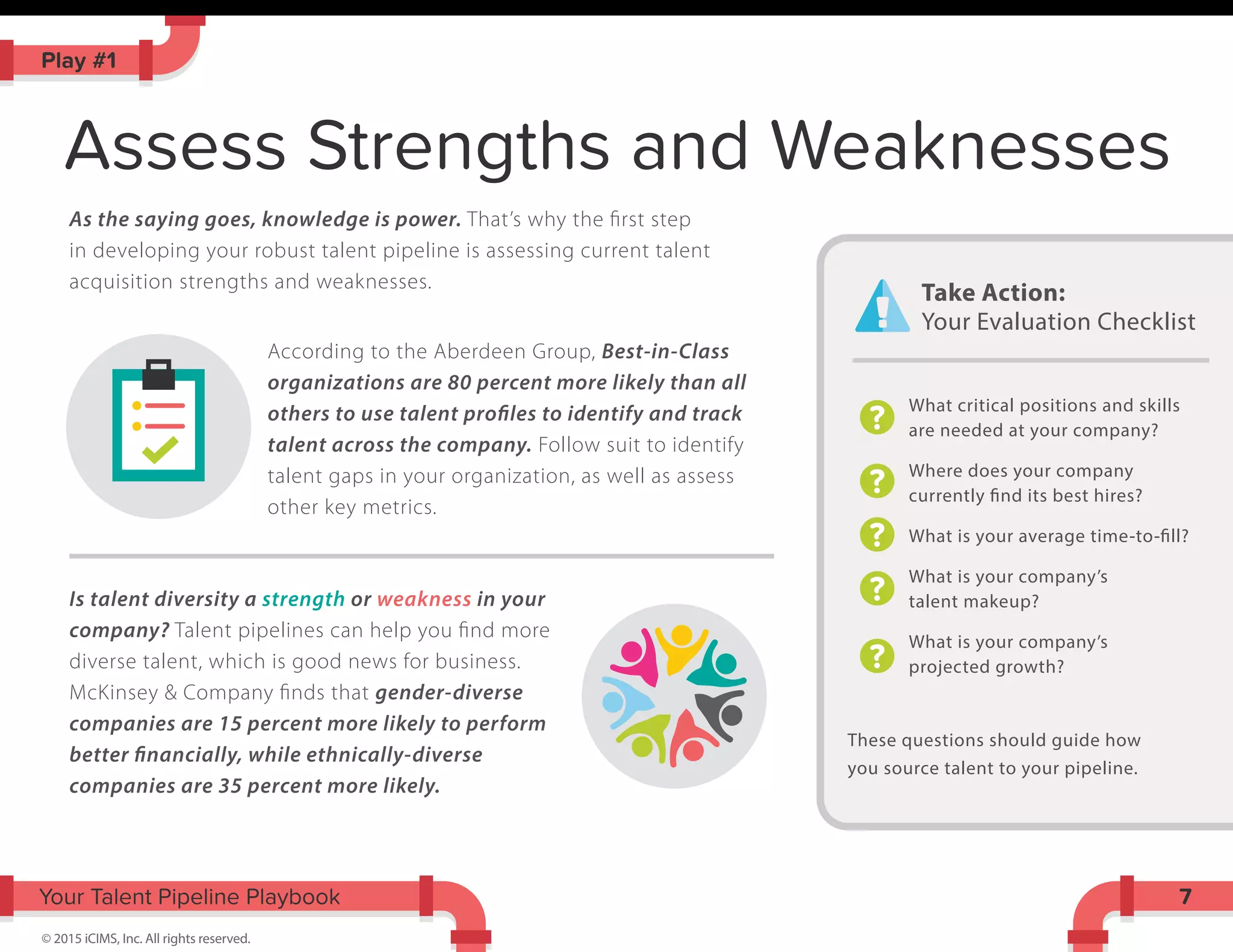 Play #1

Assess Strengths and Weaknesses

As the saying goes, knowledge is power. That's why the first step in developing your robust talent pipeline is assessing current talent acquisition strengths and weaknesses.

According to the Aberdeen Group, Best-in-Class organizations are 80 percent more likely than all others to use talent profiles to identify and track talent across the company. Follow suit to identify talent gaps in your organization, as well as assess other key metrics.

Is talent diversity a strength or weakness in your company? Talent pipelines can help you find more diverse talent, which is good news for business. McKinsey & Company finds that gender-diverse companies are 15 percent more likely to perform better financially, while ethnically-diverse companies are 35 percent more likely.

Take Action:
Your Evaluation Checklist

What critical positions and skills are needed at your company?

Where does your company currently find its best hires?

What is your average time-to-fill?

What is your company's talent makeup?

What is your company's projected growth?

These questions should guide how you source talent to your pipeline.

Your Talent Pipeline Playbook

7

© 2015 iCIMS, Inc. All rights reserved.